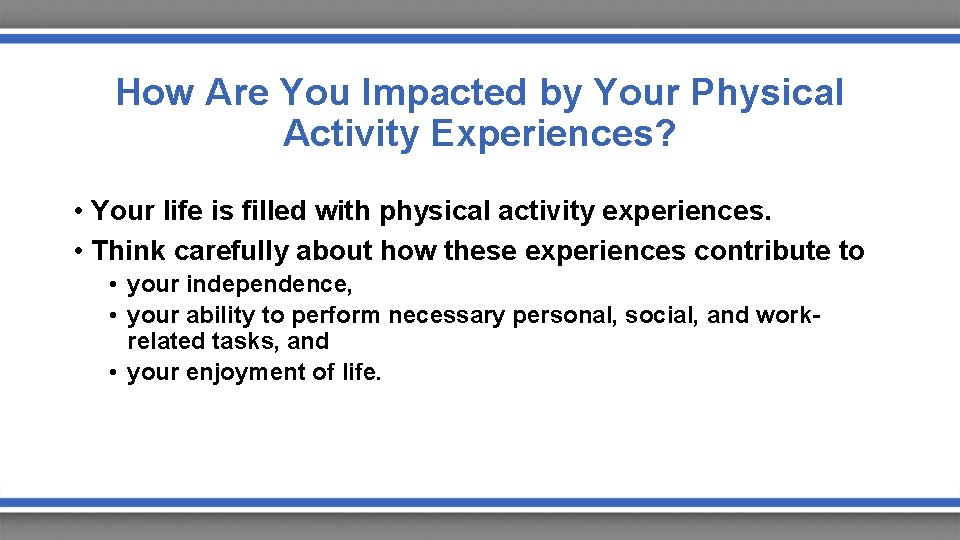 How Are You Impacted by Your Physical Activity Experiences?

• Your life is filled with physical activity experiences.
• Think carefully about how these experiences contribute to
  • your independence,
  • your ability to perform necessary personal, social, and work-related tasks, and
  • your enjoyment of life.